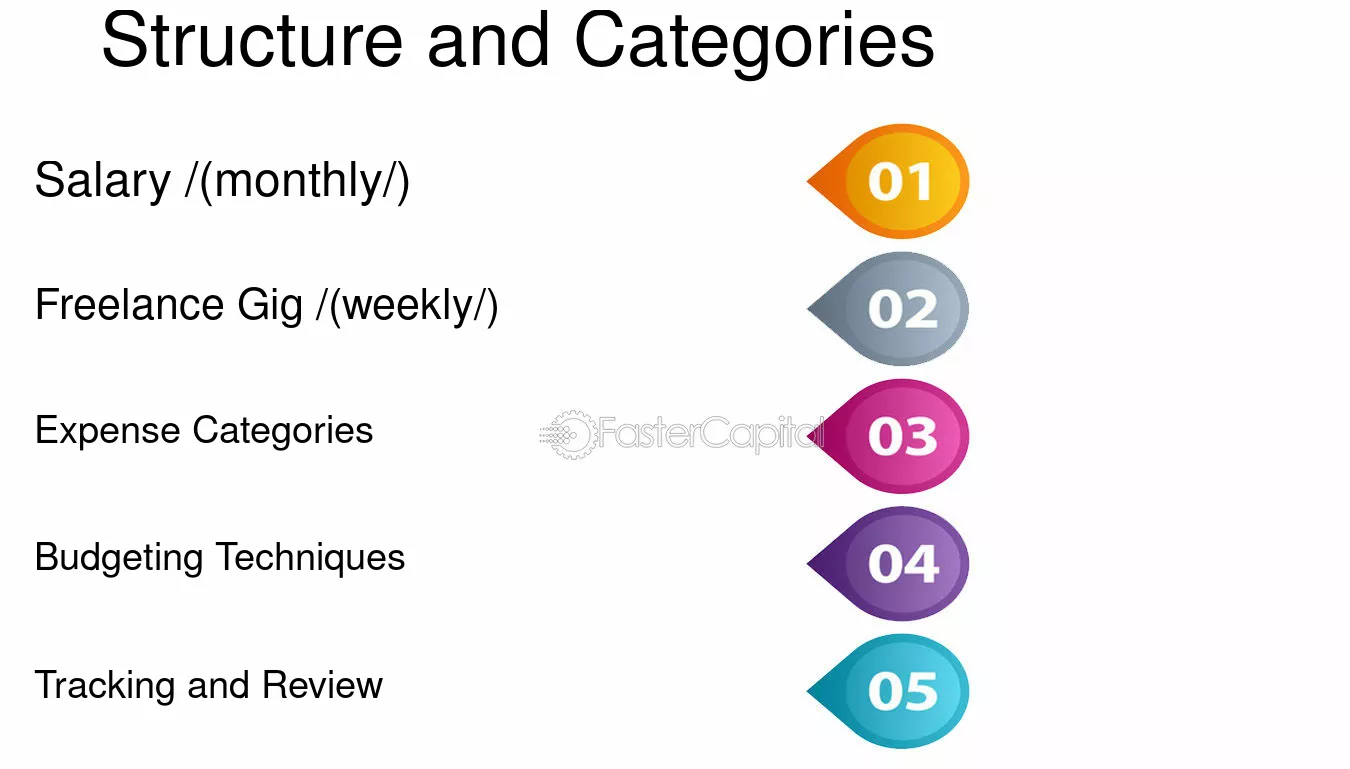 Structure and Categories

Salary /(monthly/)

01

Freelance Gig /(weekly/)

02

Expense Categories

03

Budgeting Techniques

04

Tracking and Review

05

FasterCapital